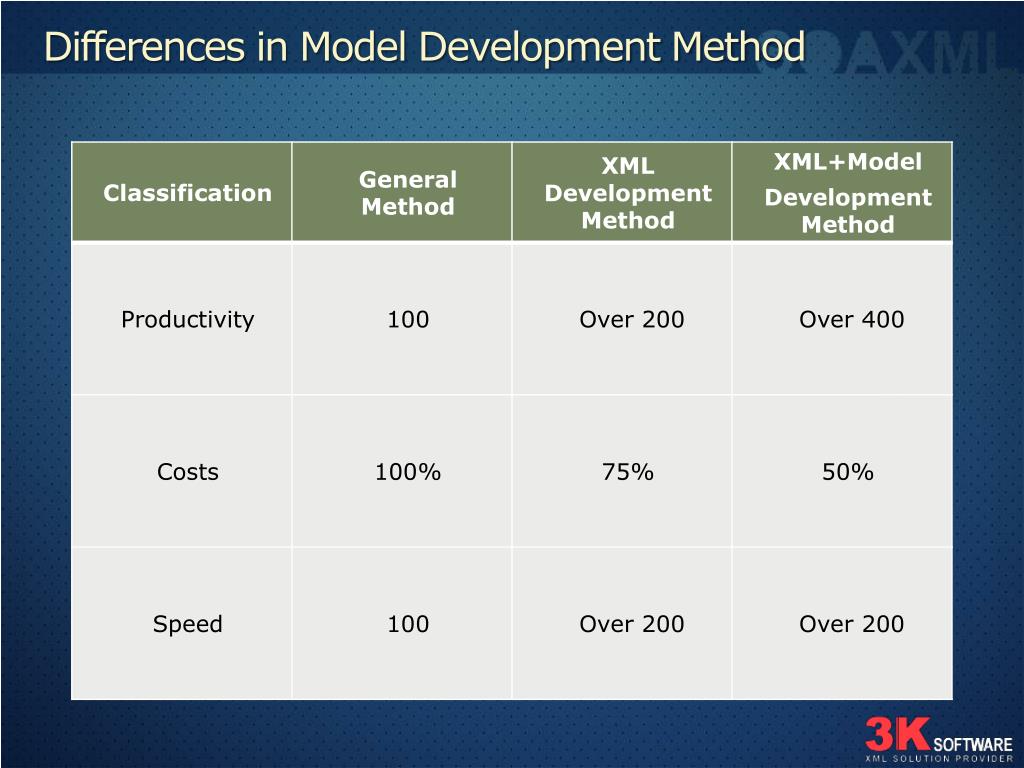 Differences in Model Development Method

AXML

| Classification | General Method | XML Development Method | XML+Model Development Method |
|---|---|---|---|
| Productivity | 100 | Over 200 | Over 400 |
| Costs | 100% | 75% | 50% |
| Speed | 100 | Over 200 | Over 200 |

3K SOFTWARE
XML SOLUTION PROVIDER